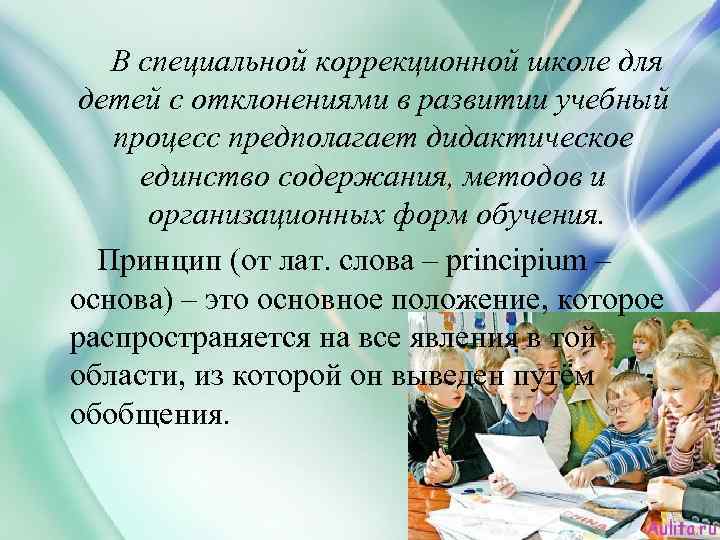 В специальной коррекционной школе для детей с отклонениями в развитии учебный процесс предполагает дидактическое единство содержания, методов и организационных форм обучения.

Принцип (от лат. слова – principium – основа) – это основное положение, которое распространяется на все явления в той области, из которой он выведен путём обобщения.

Aulita.ru